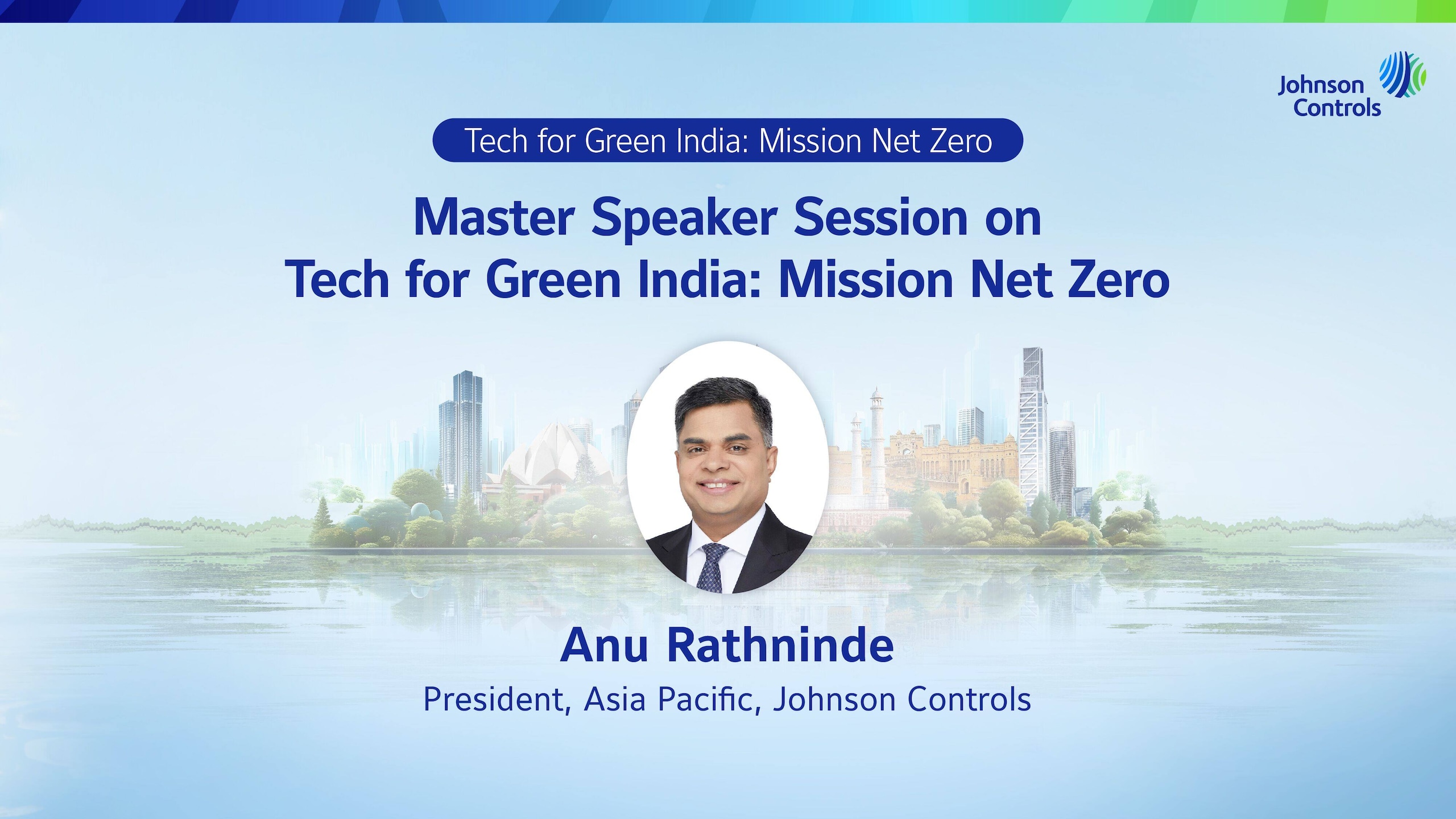 Johnson Controls

Tech for Green India: Mission Net Zero

Master Speaker Session on Tech for Green India: Mission Net Zero

Anu Rathninde

President, Asia Pacific, Johnson Controls